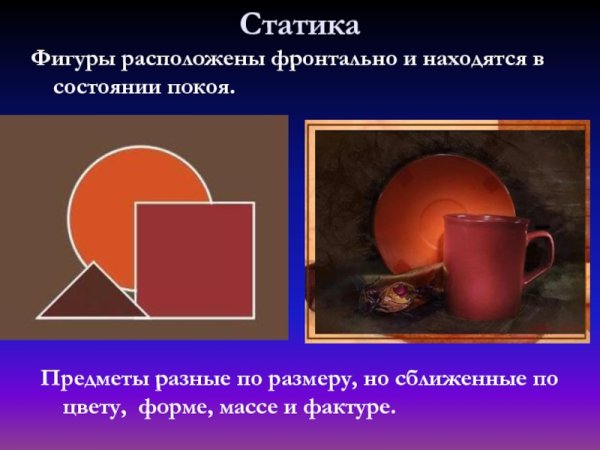 Статика

Фигуры расположены фронтально и находятся в состоянии покоя.

Предметы разные по размеру, но сближенные по цвету, форме, массе и фактуре.